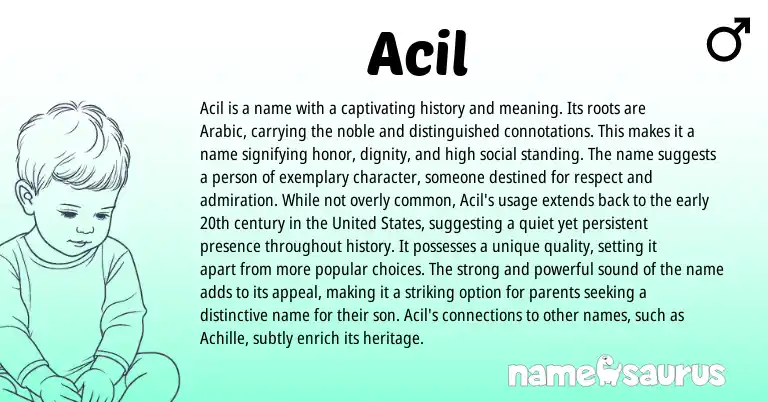 Acil

♂

Acil is a name with a captivating history and meaning. Its roots are Arabic, carrying the noble and distinguished connotations. This makes it a name signifying honor, dignity, and high social standing. The name suggests a person of exemplary character, someone destined for respect and admiration. While not overly common, Acil's usage extends back to the early 20th century in the United States, suggesting a quiet yet persistent presence throughout history. It possesses a unique quality, setting it apart from more popular choices. The strong and powerful sound of the name adds to its appeal, making it a striking option for parents seeking a distinctive name for their son. Acil's connections to other names, such as Achille, subtly enrich its heritage.

namesaurus